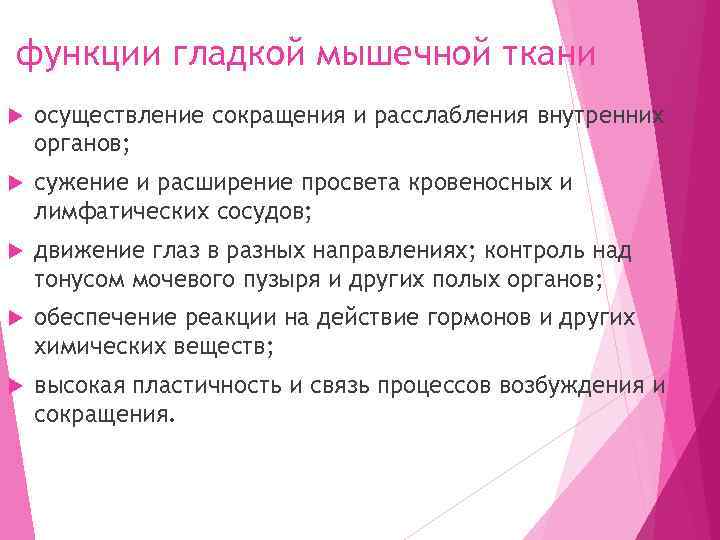 функции гладкой мышечной ткани

осуществление сокращения и расслабления внутренних органов;

сужение и расширение просвета кровеносных и лимфатических сосудов;

движение глаз в разных направлениях; контроль над тонусом мочевого пузыря и других полых органов;

обеспечение реакции на действие гормонов и других химических веществ;

высокая пластичность и связь процессов возбуждения и сокращения.